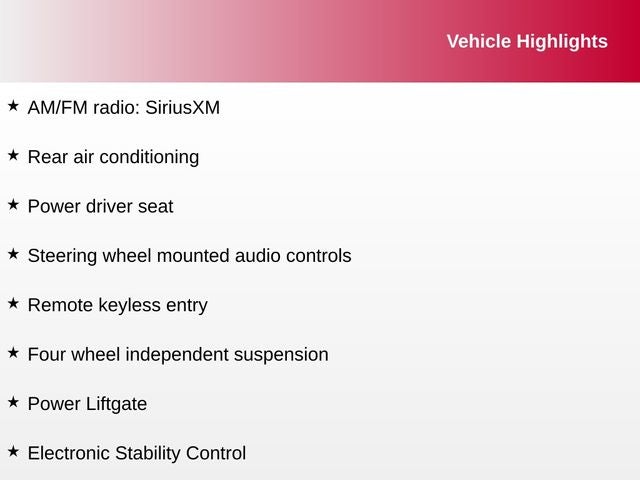 Vehicle Highlights

★ AM/FM radio: SiriusXM

★ Rear air conditioning

★ Power driver seat

★ Steering wheel mounted audio controls

★ Remote keyless entry

★ Four wheel independent suspension

★ Power Liftgate

★ Electronic Stability Control